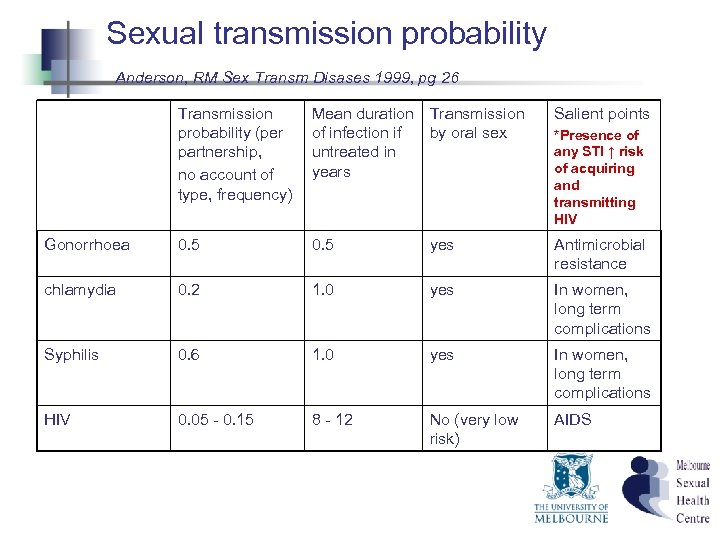 Sexual transmission probability

Anderson, RM Sex Transm Disases 1999, pg 26

| | Transmission probability (per partnership, no account of type, frequency) | Mean duration of infection if untreated in years | Transmission by oral sex | Salient points *Presence of any STI ↑ risk of acquiring and transmitting HIV |
|---|---|---|---|---|
| Gonorrhoea | 0.5 | 0.5 | yes | Antimicrobial resistance |
| chlamydia | 0.2 | 1.0 | yes | In women, long term complications |
| Syphilis | 0.6 | 1.0 | yes | In women, long term complications |
| HIV | 0.05 - 0.15 | 8 - 12 | No (very low risk) | AIDS |

THE UNIVERSITY OF MELBOURNE

Melbourne Sexual Health Centre